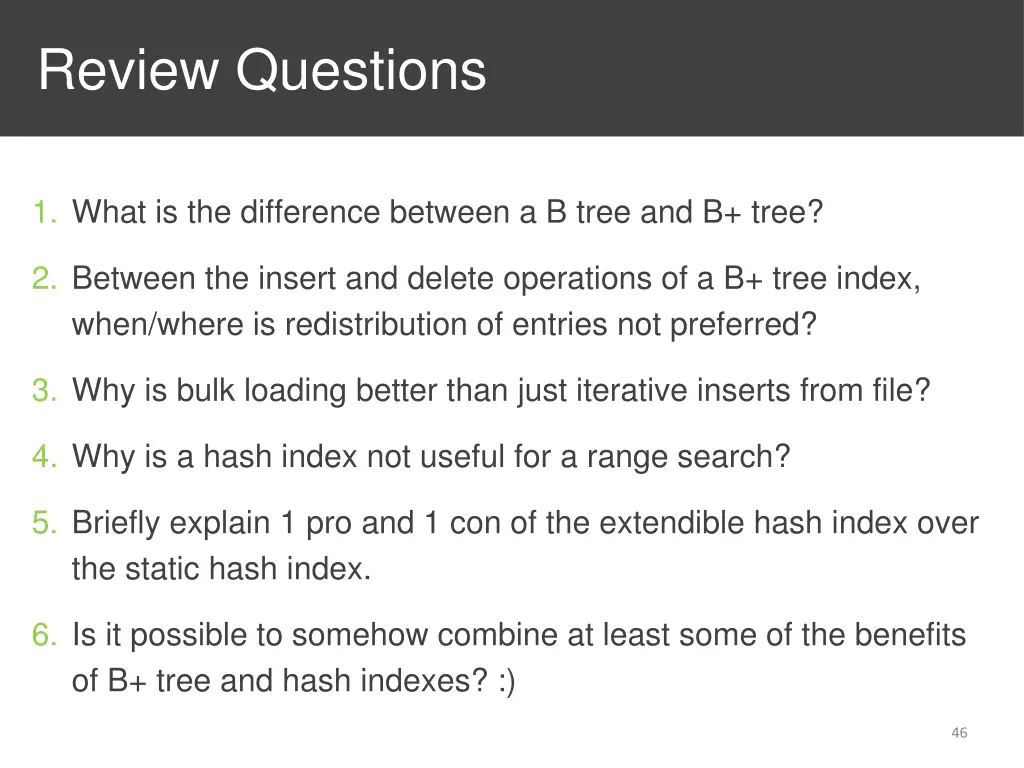 Review Questions

1. What is the difference between a B tree and B+ tree?

2. Between the insert and delete operations of a B+ tree index, when/where is redistribution of entries not preferred?

3. Why is bulk loading better than just iterative inserts from file?

4. Why is a hash index not useful for a range search?

5. Briefly explain 1 pro and 1 con of the extendible hash index over the static hash index.

6. Is it possible to somehow combine at least some of the benefits of B+ tree and hash indexes? :)

46